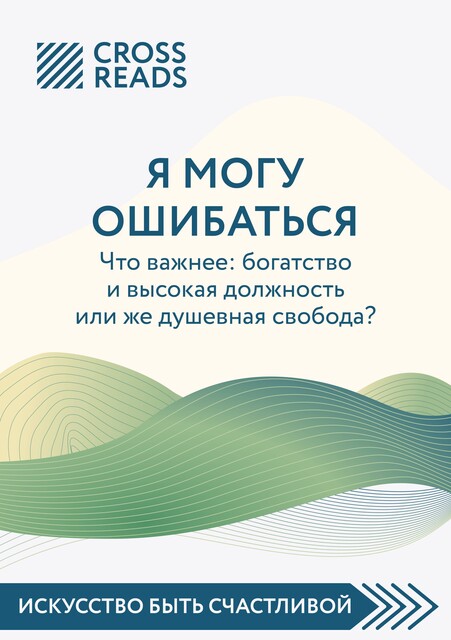 CROSS READS

Я МОГУ ОШИБАТЬСЯ

Что важнее: богатство и высокая должность или же душевная свобода?

ИСКУССТВО БЫТЬ СЧАСТЛИВОЙ